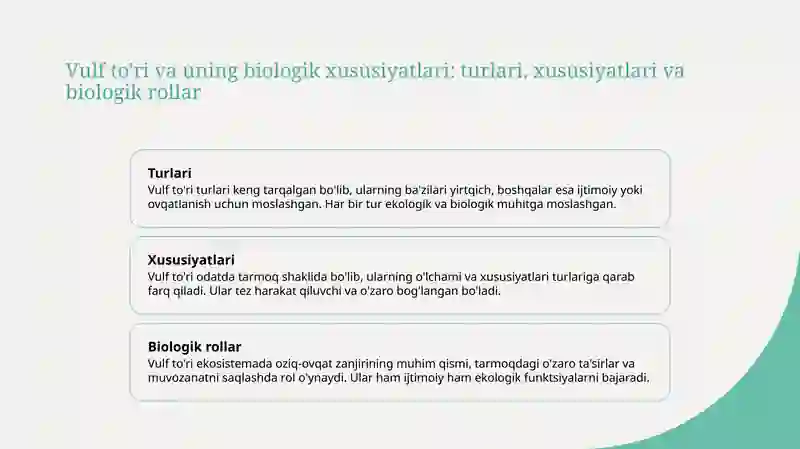 Vulf to'ri va uning biologik xususiyatlari: turlari, xususiyatlari va biologik rollar

Turlari
Vulf to'ri turlari keng tarqalgan bo'lib, ularning ba'zilari yirtqich, boshqalar esa ijtimoiy yoki ovqatlanish uchun moslashgan. Har bir tur ekologik va biologik muhitga moslashgan.

Xususiyatlari
Vulf to'ri odatda tarmoq shaklida bo'lib, ularning o'lchami va xususiyatlari turlariga qarab farq qiladi. Ular tez harakat qiluvchi va o'zaro bog'langan bo'ladi.

Biologik rollar
Vulf to'ri ekosistemada oziq-ovqat zanjirining muhim qismi, tarmoqdagi o'zaro ta'sirlar va muvozanatni saqlashda rol o'ynaydi. Ular ham ijtimoiy ham ekologik funktsiyalarni bajaradi.